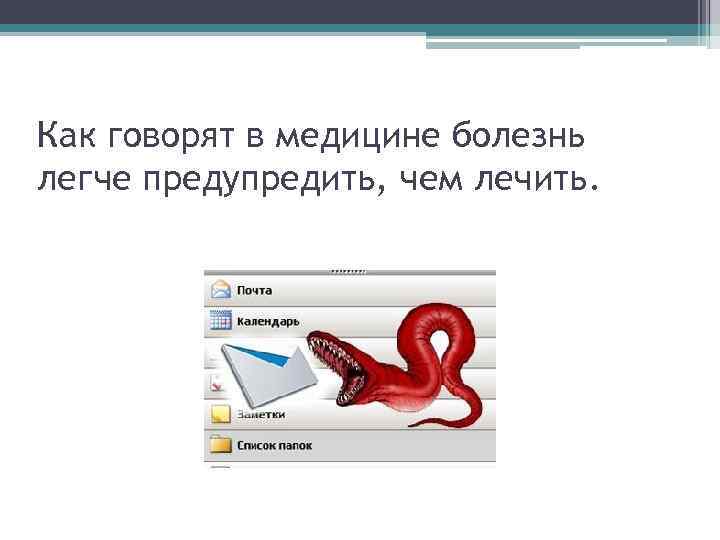 Как говорят в медицине болезнь легче предупредить, чем лечить.

Почта
Календарь
Заметки
Список папок